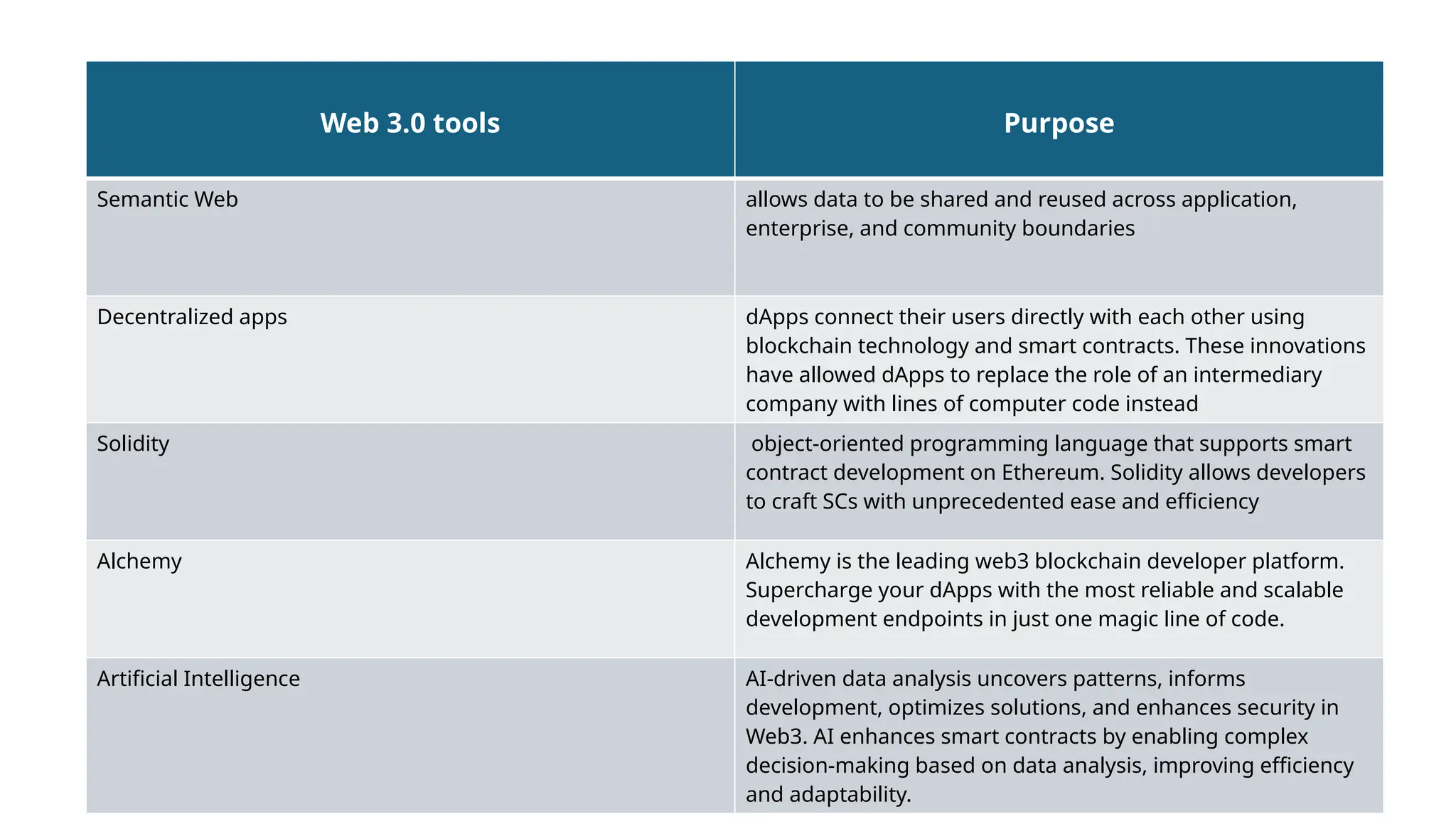 | Web 3.0 tools | Purpose |
|---|---|
| Semantic Web | allows data to be shared and reused across application, enterprise, and community boundaries |
| Decentralized apps | dApps connect their users directly with each other using blockchain technology and smart contracts. These innovations have allowed dApps to replace the role of an intermediary company with lines of computer code instead |
| Solidity | object-oriented programming language that supports smart contract development on Ethereum. Solidity allows developers to craft SCs with unprecedented ease and efficiency |
| Alchemy | Alchemy is the leading web3 blockchain developer platform. Supercharge your dApps with the most reliable and scalable development endpoints in just one magic line of code. |
| Artificial Intelligence | AI-driven data analysis uncovers patterns, informs development, optimizes solutions, and enhances security in Web3. AI enhances smart contracts by enabling complex decision-making based on data analysis, improving efficiency and adaptability. |